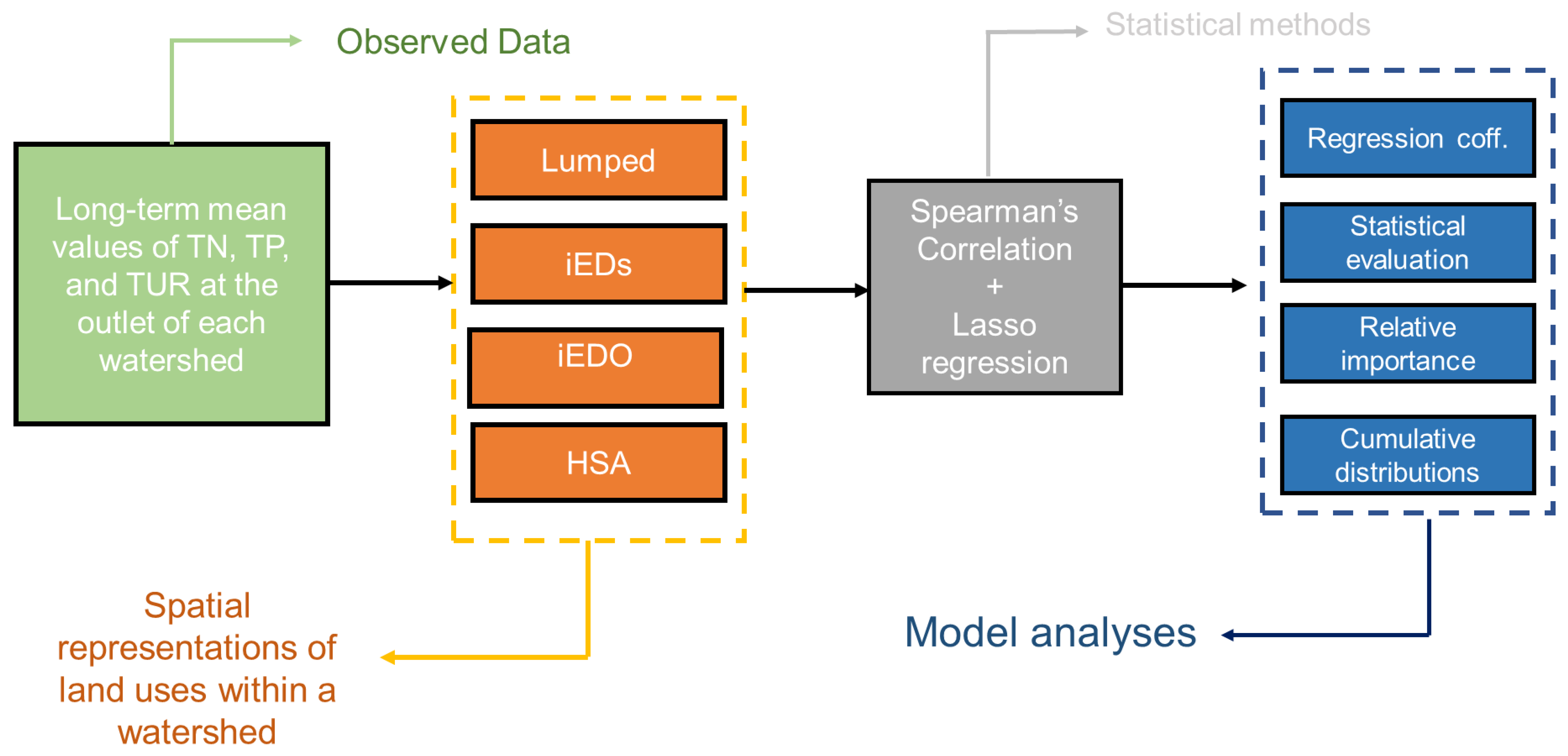 Observed Data

Long-term mean values of TN, TP, and TUR at the outlet of each watershed

Lumped

iEDs

iEDO

HSA

Spatial representations of land uses within a watershed

Statistical methods

Spearman's Correlation + Lasso regression

Regression coff.

Statistical evaluation

Relative importance

Cumulative distributions

Model analyses